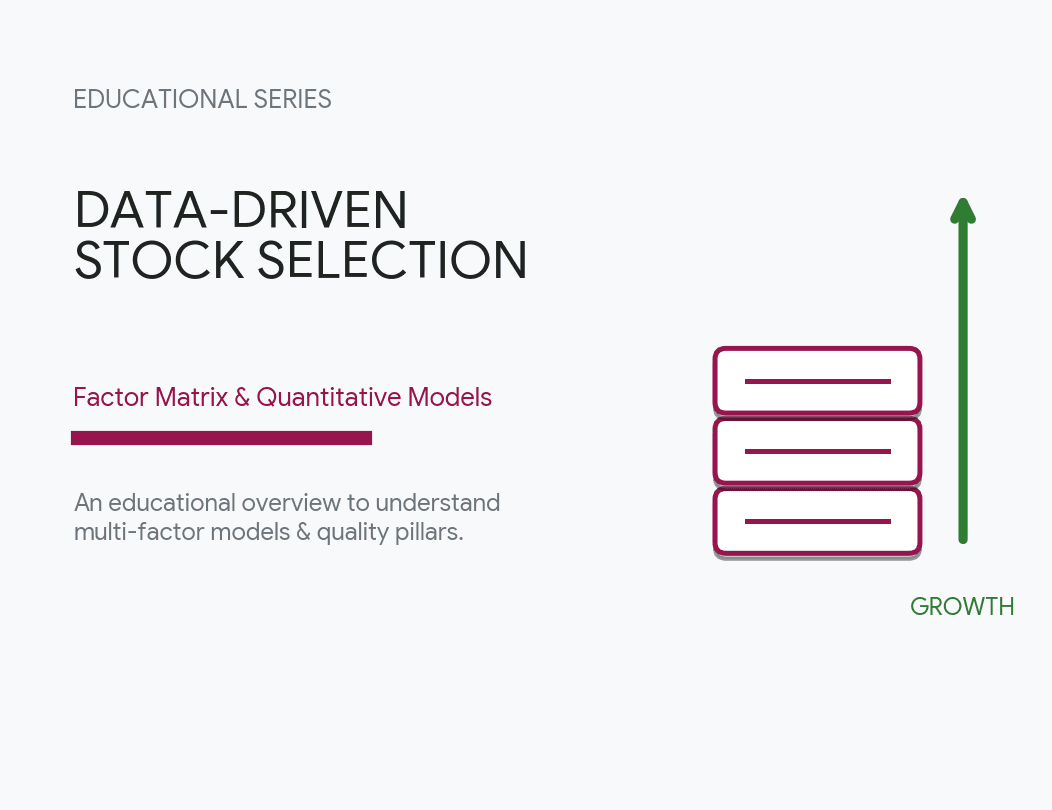 EDUCATIONAL SERIES

DATA-DRIVEN
STOCK SELECTION

Factor Matrix & Quantitative Models

An educational overview to understand multi-factor models & quality pillars.

GROWTH